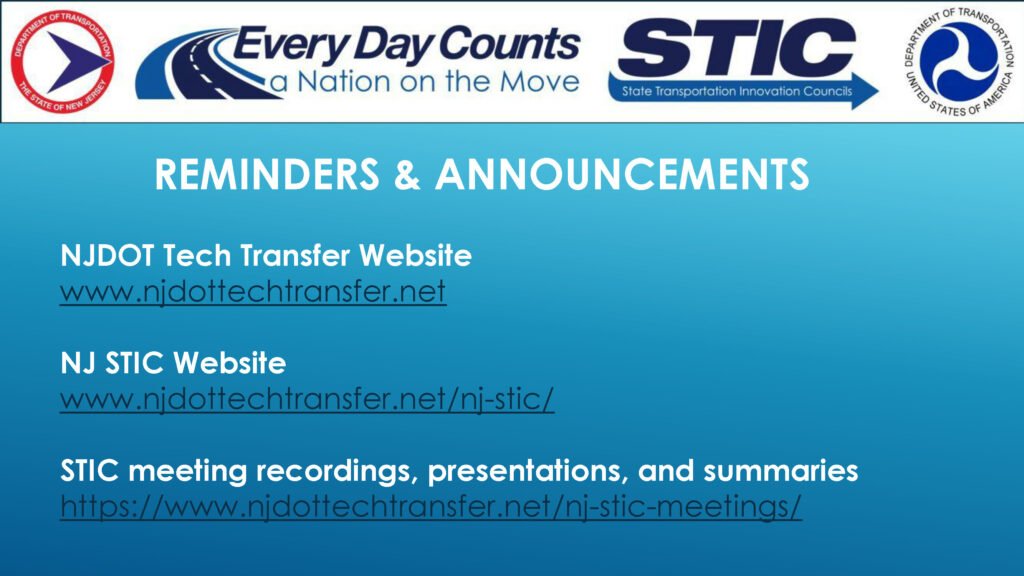 DEPARTMENT OF TRANSPORTATION
THE STATE OF NEW JERSEY

Every Day Counts
a Nation on the Move

STIC
State Transportation Innovation Councils

DEPARTMENT OF TRANSPORTATION
UNITED STATES OF AMERICA

REMINDERS & ANNOUNCEMENTS

NJDOT Tech Transfer Website
www.njdottechtransfer.net

NJ STIC Website
www.njdottechtransfer.net/nj-stic/

STIC meeting recordings, presentations, and summaries
https://www.njdottechtransfer.net/nj-stic-meetings/